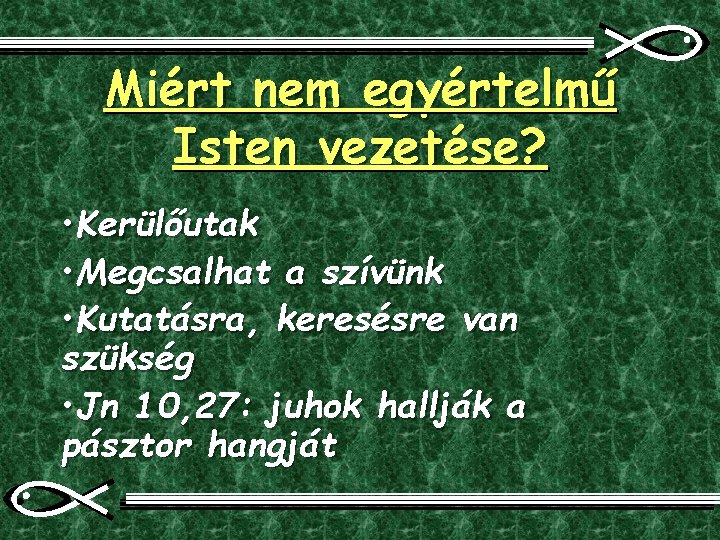 Miért nem egyértelmű Isten vezetése?

•Kerülőutak

•Megcsalhat a szívünk

•Kutatásra, keresésre van szükség

•Jn 10,27: juhok hallják a pásztor hangját